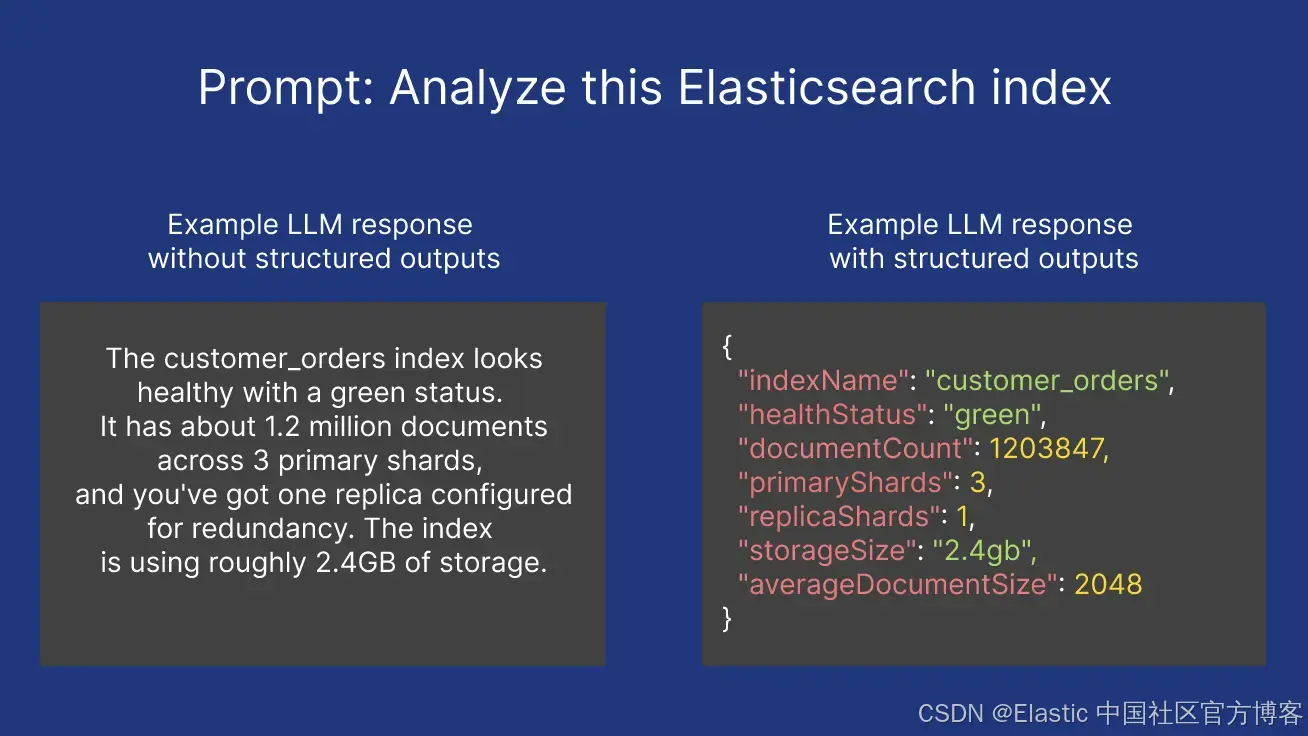 Prompt: Analyze this Elasticsearch index

Example LLM response without structured outputs

The customer_orders index looks healthy with a green status. It has about 1.2 million documents across 3 primary shards, and you've got one replica configured for redundancy. The index is using roughly 2.4GB of storage.

Example LLM response with structured outputs

{
"indexName": "customer_orders",
"healthStatus": "green",
"documentCount": 1203847,
"primaryShards": 3,
"replicaShards": 1,
"storageSize": "2.4gb",
"averageDocumentSize": 2048
}

CSDN @Elastic 中国社区官方博客